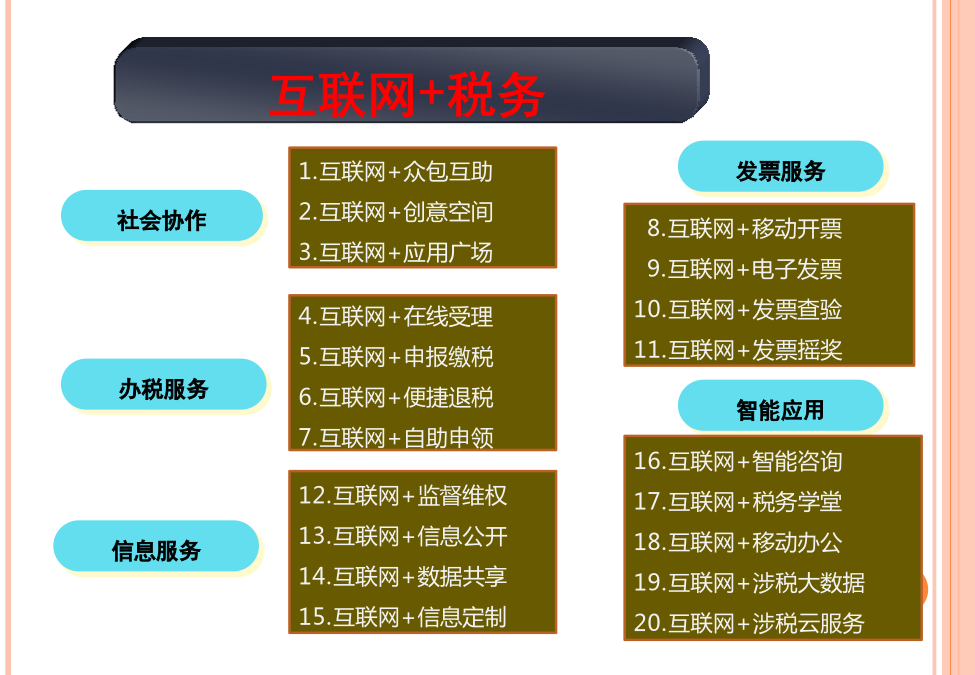 互联网+税务

社会协作

1.互联网+众包互助
2.互联网+创意空间
3.互联网+应用广场

办税服务

4.互联网+在线受理
5.互联网+申报缴税
6.互联网+便捷退税
7.互联网+自助申领

信息服务

12.互联网+监督维权
13.互联网+信息公开
14.互联网+数据共享
15.互联网+信息定制

发票服务

8.互联网+移动开票
9.互联网+电子发票
10.互联网+发票查验
11.互联网+发票摇奖

智能应用

16.互联网+智能咨询
17.互联网+税务学堂
18.互联网+移动办公
19.互联网+涉税大数据
20.互联网+涉税云服务